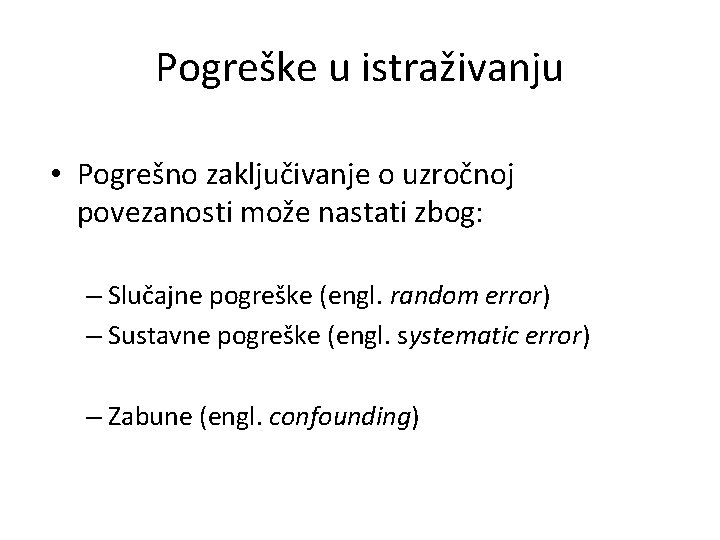 Pogreške u istraživanju

• Pogrešno zaključivanje o uzročnoj povezanosti može nastati zbog:

– Slučajne pogreške (engl. random error)
– Sustavne pogreške (engl. systematic error)

– Zabune (engl. confounding)